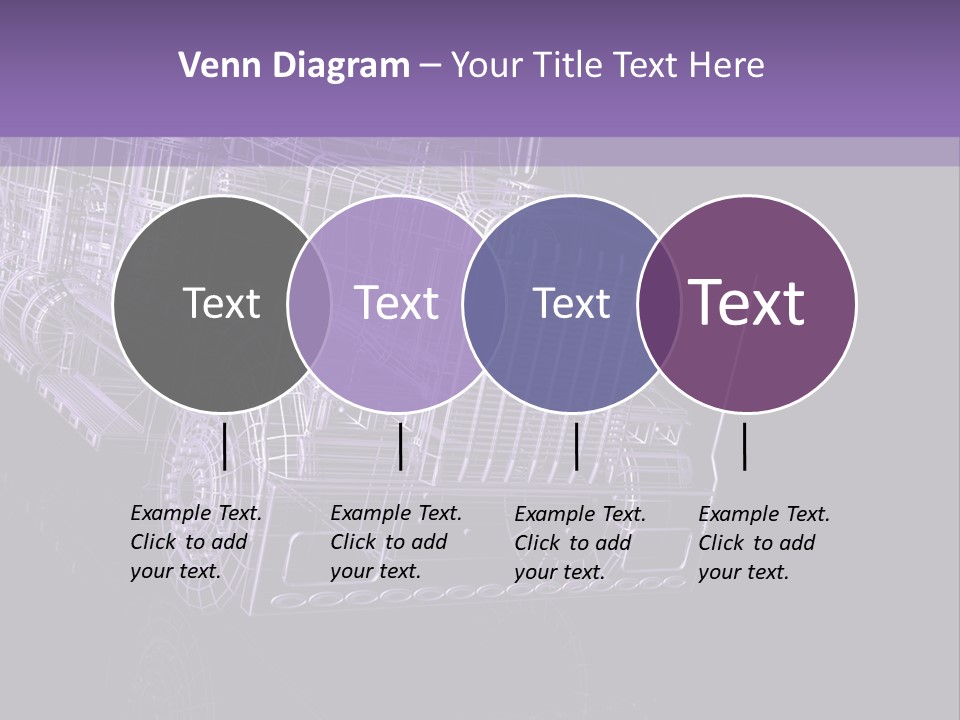 Venn Diagram – Your Title Text Here

Text

Text

Text

Text

Example Text. Click to add your text.

Example Text. Click to add your text.

Example Text. Click to add your text.

Example Text. Click to add your text.